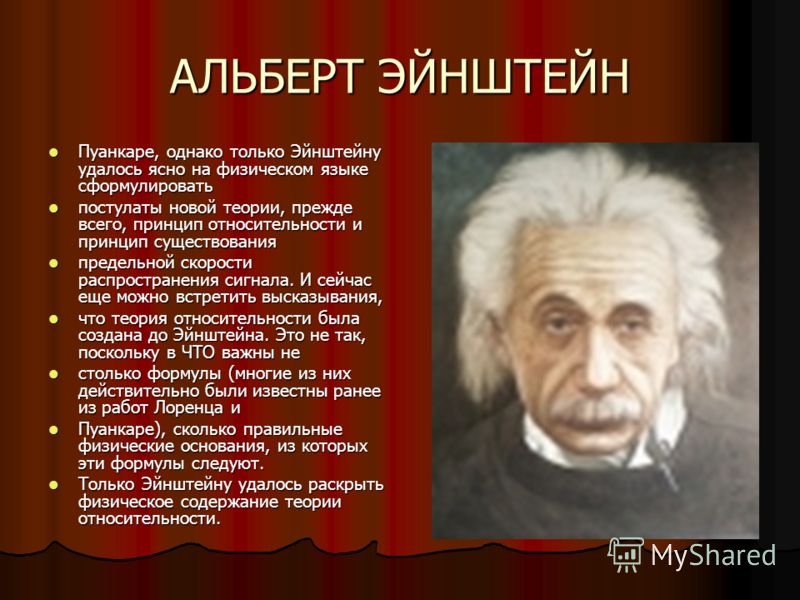 АЛЬБЕРТ ЭЙНШТЕЙН

- Пуанкаре, однако только Эйнштейну удалось ясно на физическом языке сформулировать
- постулаты новой теории, прежде всего, принцип относительности и принцип существования
- предельной скорости распространения сигнала. И сейчас еще можно встретить высказывания,
- что теория относительности была создана до Эйнштейна. Это не так, поскольку в ЧТО важны не
- столько формулы (многие из них действительно были известны ранее из работ Лоренца и
- Пуанкаре), сколько правильные физические основания, из которых эти формулы следуют.
- Только Эйнштейну удалось раскрыть физическое содержание теории относительности.

MyShared